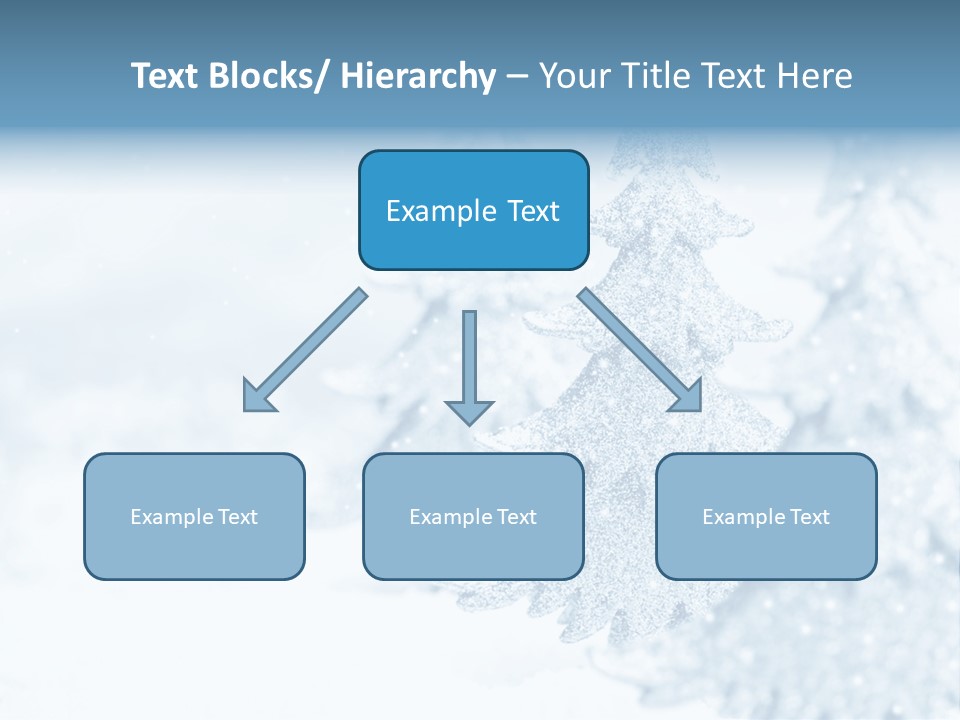 Text Blocks/ Hierarchy – Your Title Text Here

Example Text

Example Text

Example Text

Example Text